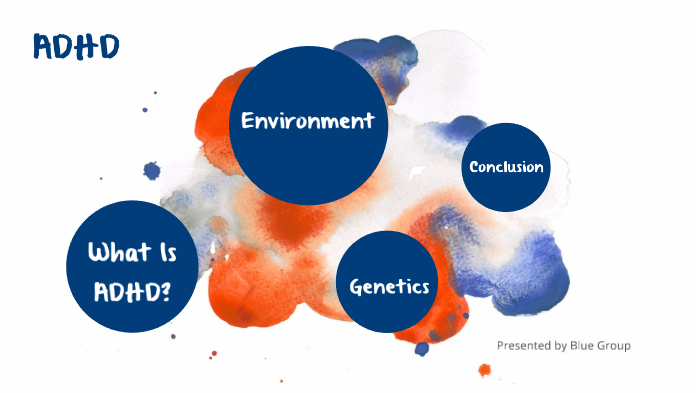 ADHD

Environment

Conclusion

What Is ADHD?

Genetics

Presented by Blue Group